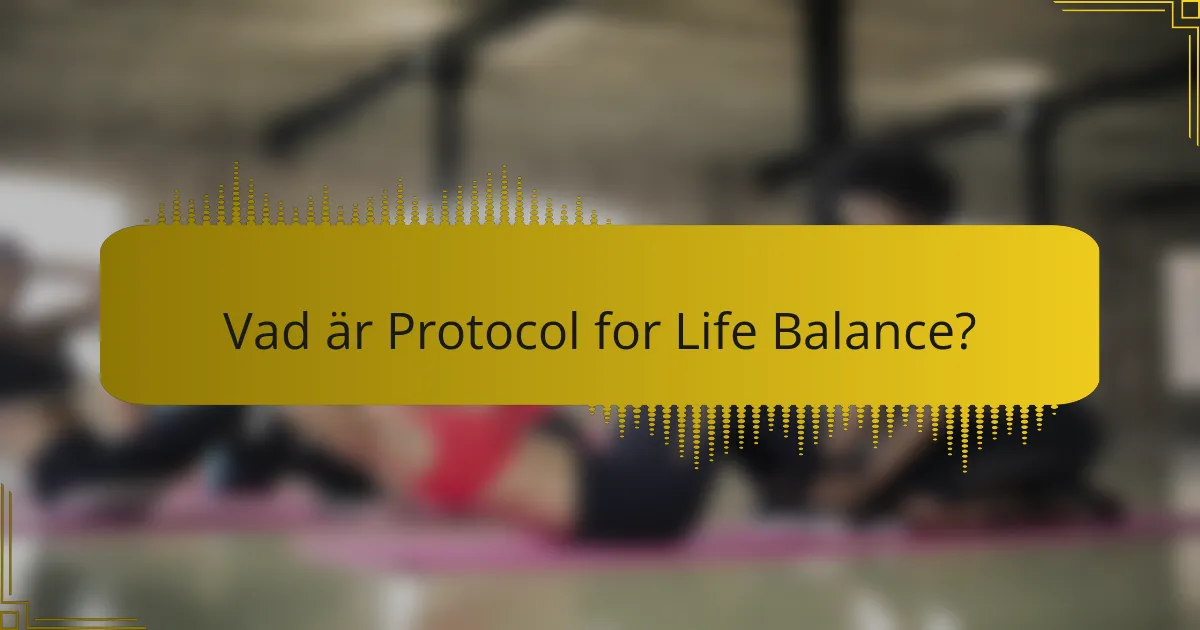 Vad är Protocol for Life Balance?